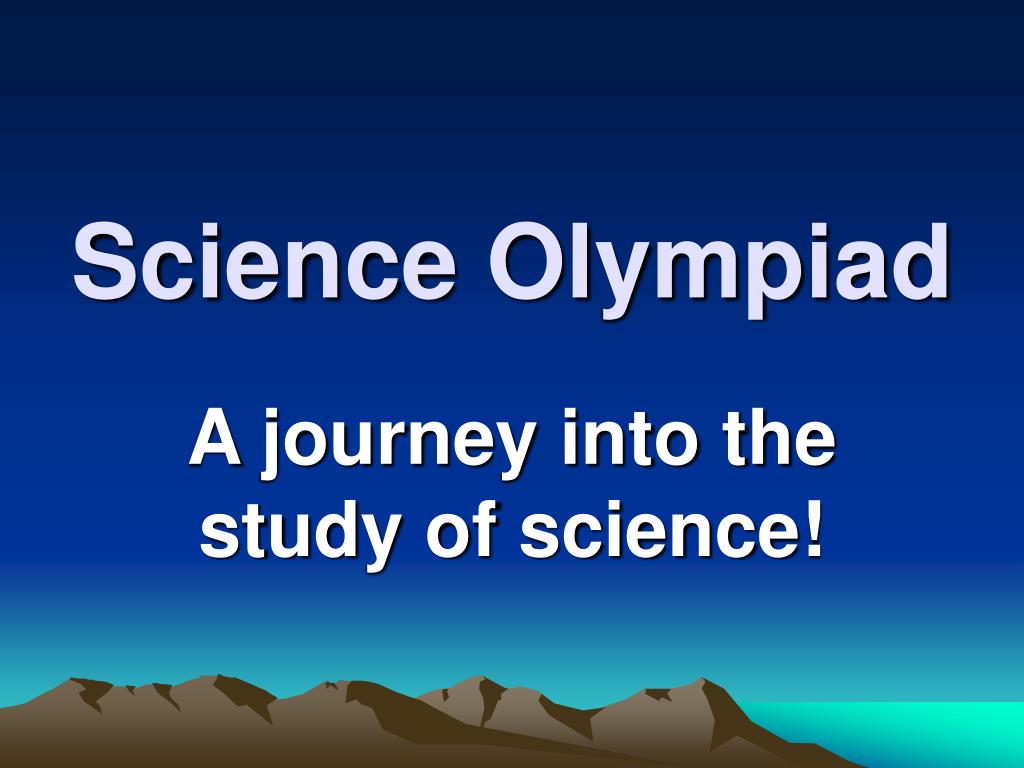 Science Olympiad

A journey into the study of science!